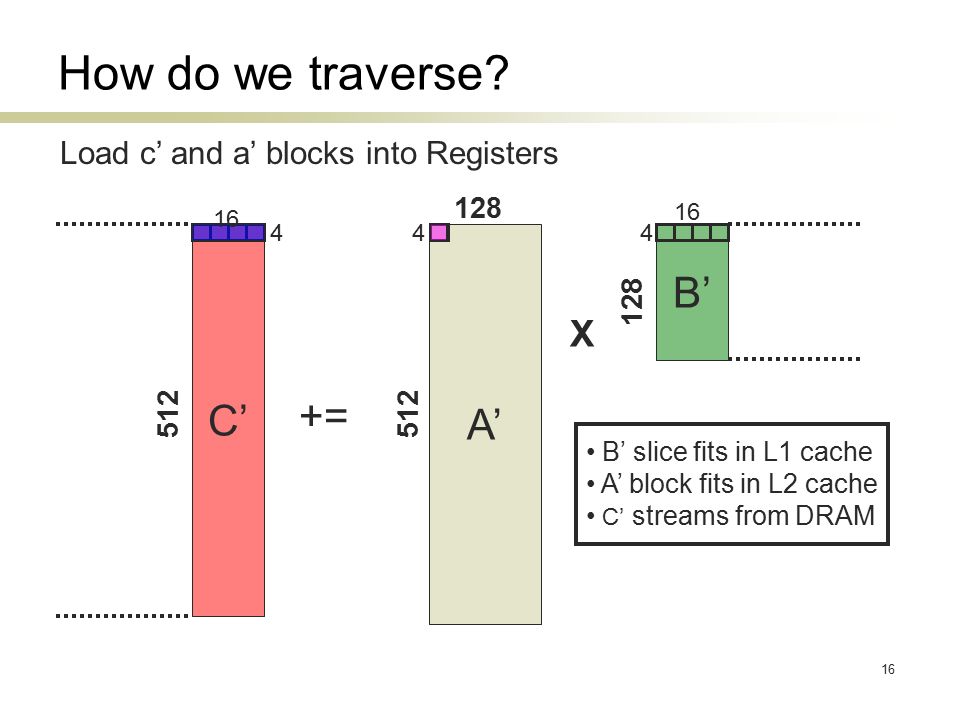 How do we traverse?

Load c’ and a’ blocks into Registers

16
4
512
C’
+=
128
4
512
A’
X
16
4
128
B’

• B’ slice fits in L1 cache
• A’ block fits in L2 cache
• C’ streams from DRAM

16